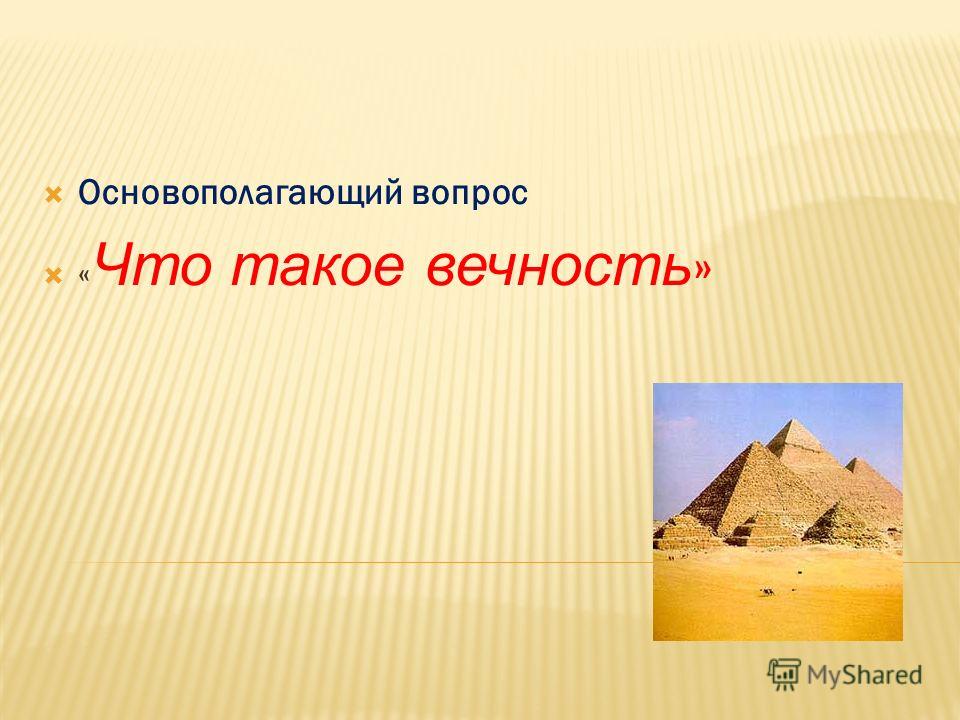 Основополагающий вопрос

«Что такое вечность»

MyShared